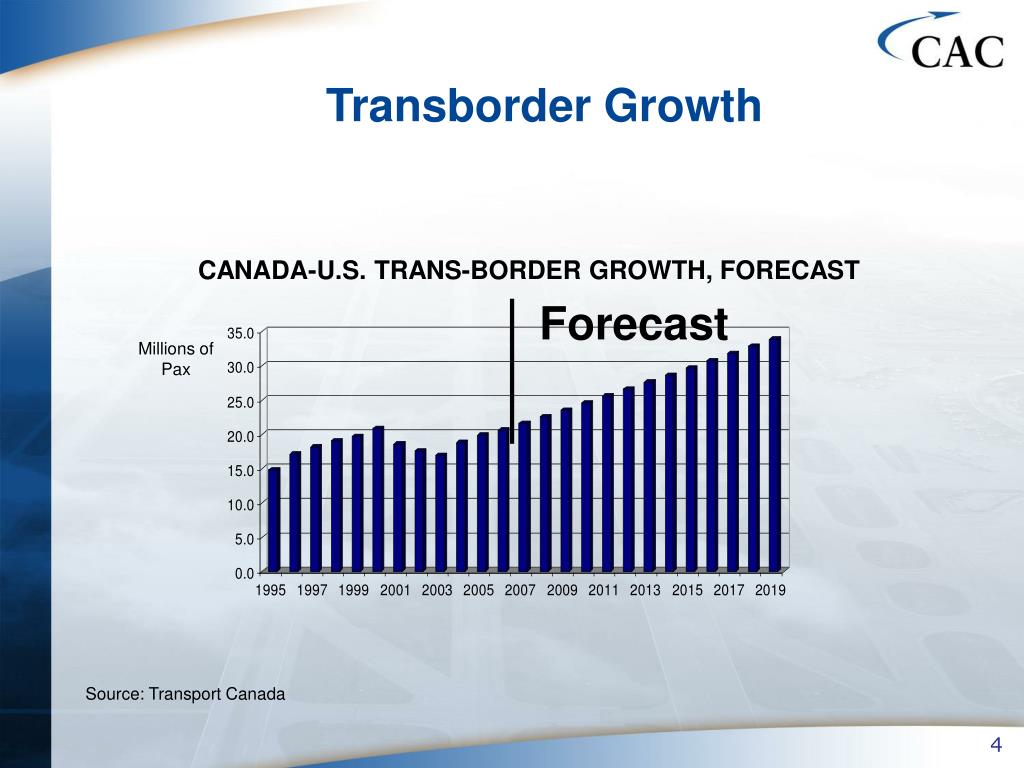 CAC

Transborder Growth

CANADA-U.S. TRANS-BORDER GROWTH, FORECAST

Forecast

Millions of Pax

35.0
30.0
25.0
20.0
15.0
10.0
5.0
0.0

1995 1997 1999 2001 2003 2005 2007 2009 2011 2013 2015 2017 2019

Source: Transport Canada

4